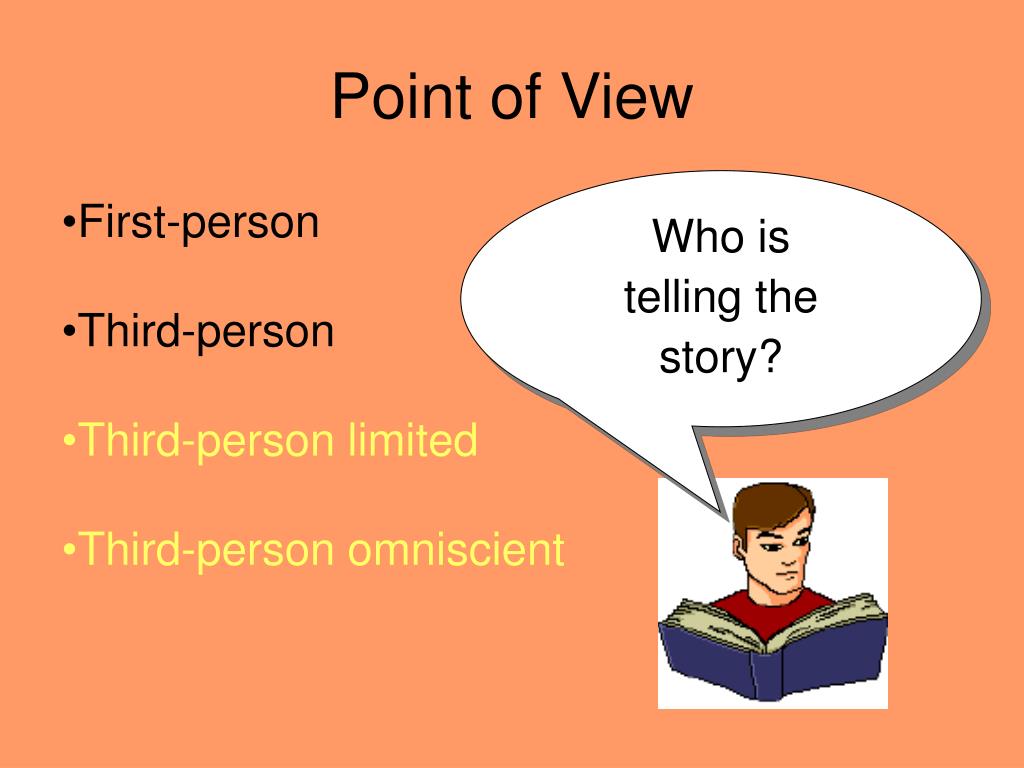 Point of View

•First-person

•Third-person

•Third-person limited

•Third-person omniscient

Who is telling the story?